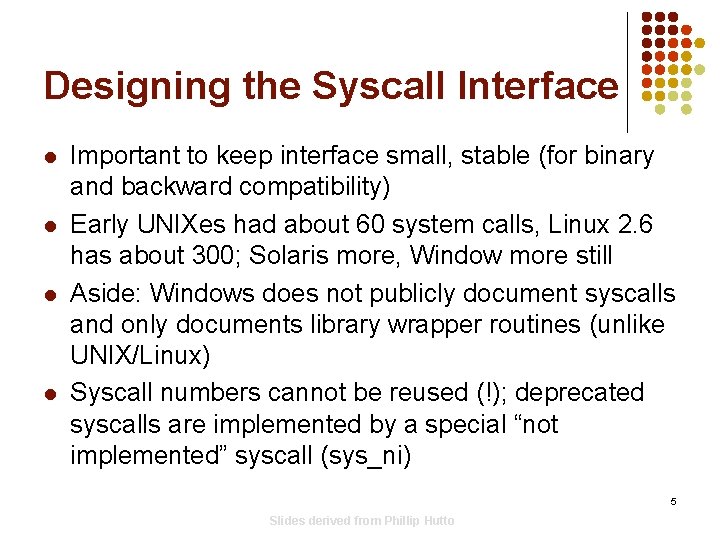 Designing the Syscall Interface

• Important to keep interface small, stable (for binary and backward compatibility)
• Early UNIXes had about 60 system calls, Linux 2.6 has about 300; Solaris more, Window more still
• Aside: Windows does not publicly document syscalls and only documents library wrapper routines (unlike UNIX/Linux)
• Syscall numbers cannot be reused (!); deprecated syscalls are implemented by a special "not implemented" syscall (sys_ni)

5

Slides derived from Phillip Hutto